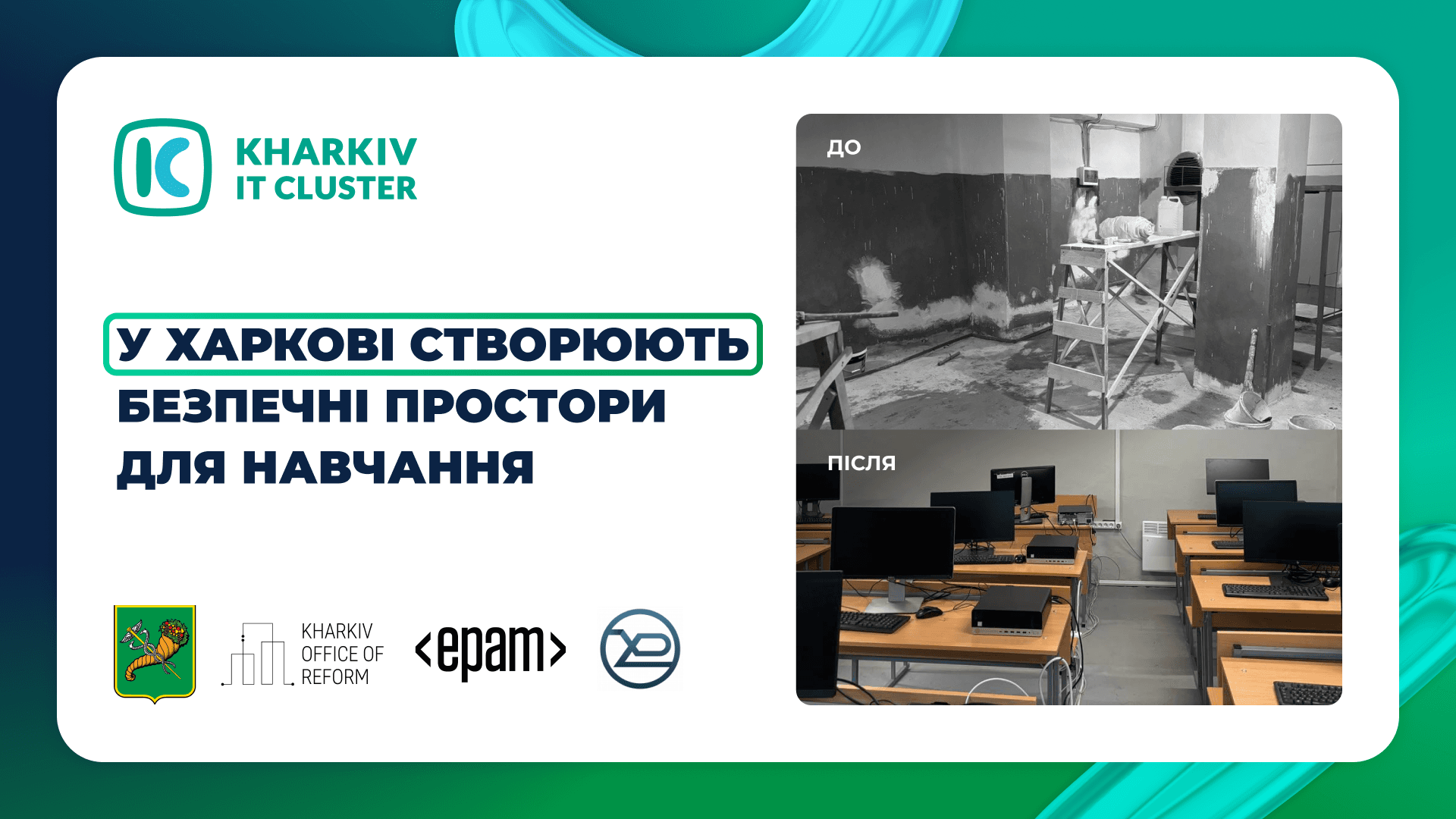 KHARKIV
IT CLUSTER

У ХАРКОВІ СТВОРЮЮТЬ БЕЗПЕЧНІ ПРОСТОРИ ДЛЯ НАВЧАННЯ

KHARKIV
OFFICE OF
REFORM

<epam>

ДО

ПІСЛЯ